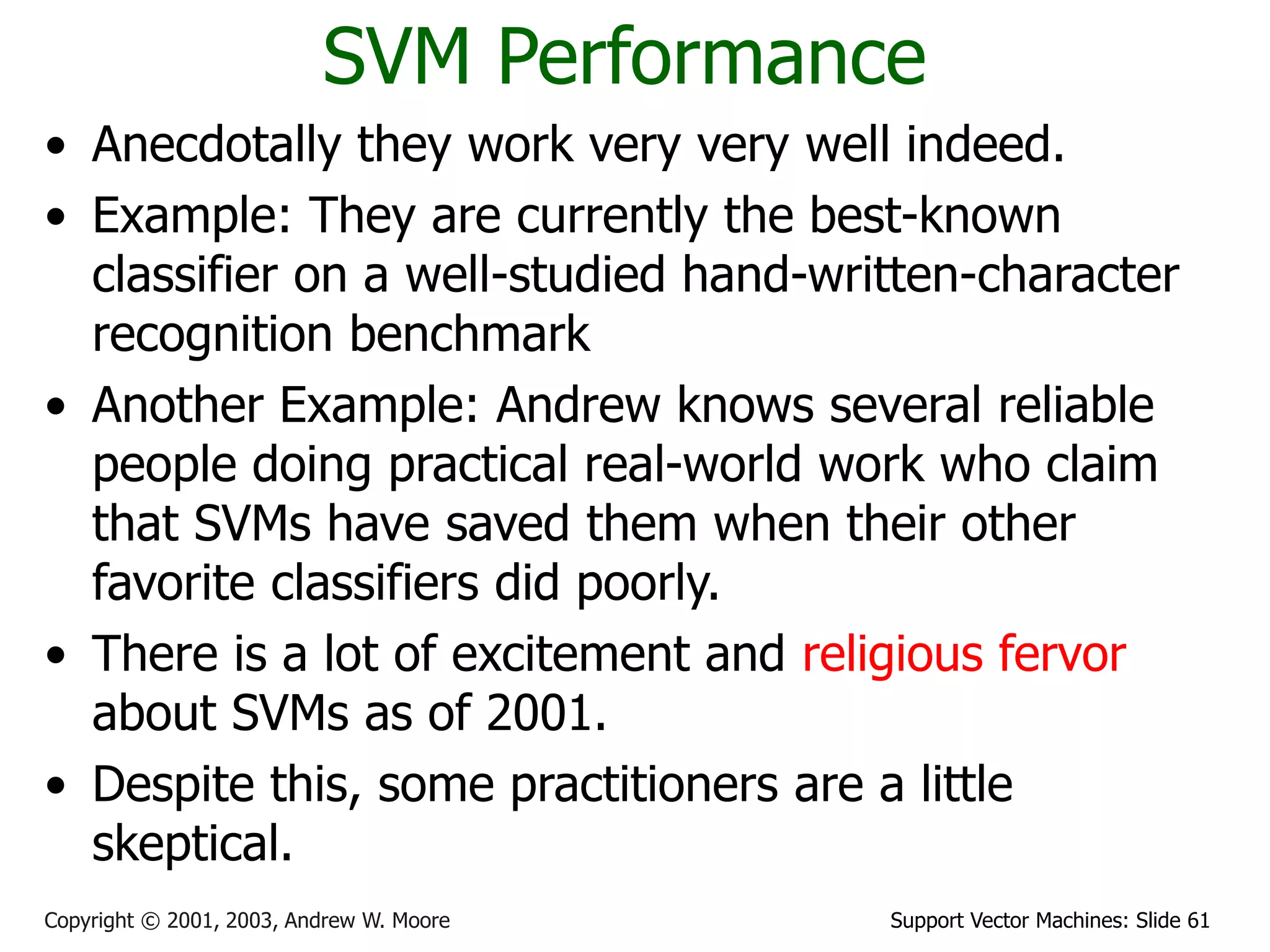 SVM Performance

• Anecdotally they work very very well indeed.

• Example: They are currently the best-known classifier on a well-studied hand-written-character recognition benchmark

• Another Example: Andrew knows several reliable people doing practical real-world work who claim that SVMs have saved them when their other favorite classifiers did poorly.

• There is a lot of excitement and religious fervor about SVMs as of 2001.

• Despite this, some practitioners are a little skeptical.

Copyright © 2001, 2003, Andrew W. Moore

Support Vector Machines: Slide 61